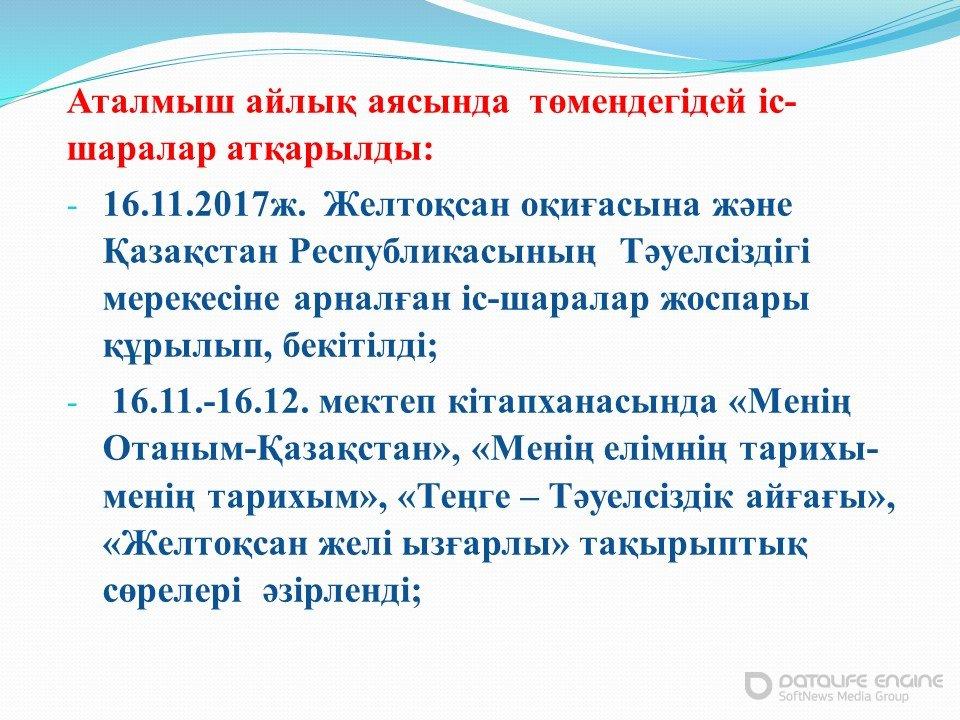 Аталмыш айлық аясында төмендегідей іс-шаралар атқарылды:

- 16.11.2017ж. Желтоқсан оқиғасына және Қазақстан Республикасының Тәуелсіздігі мерекесіне арналған іс-шаралар жоспары құрылып, бекітілді;

- 16.11.-16.12. мектеп кітапханасында «Менің Отаным-Қазақстан», «Менің елімнің тарихы-менің тарихым», «Теңге – Тәуелсіздік айғағы», «Желтоқсан желі ызғарлы» тақырыптық сөрелері әзірленді;

DATALIFE ENGINE
SoftNews Media Group